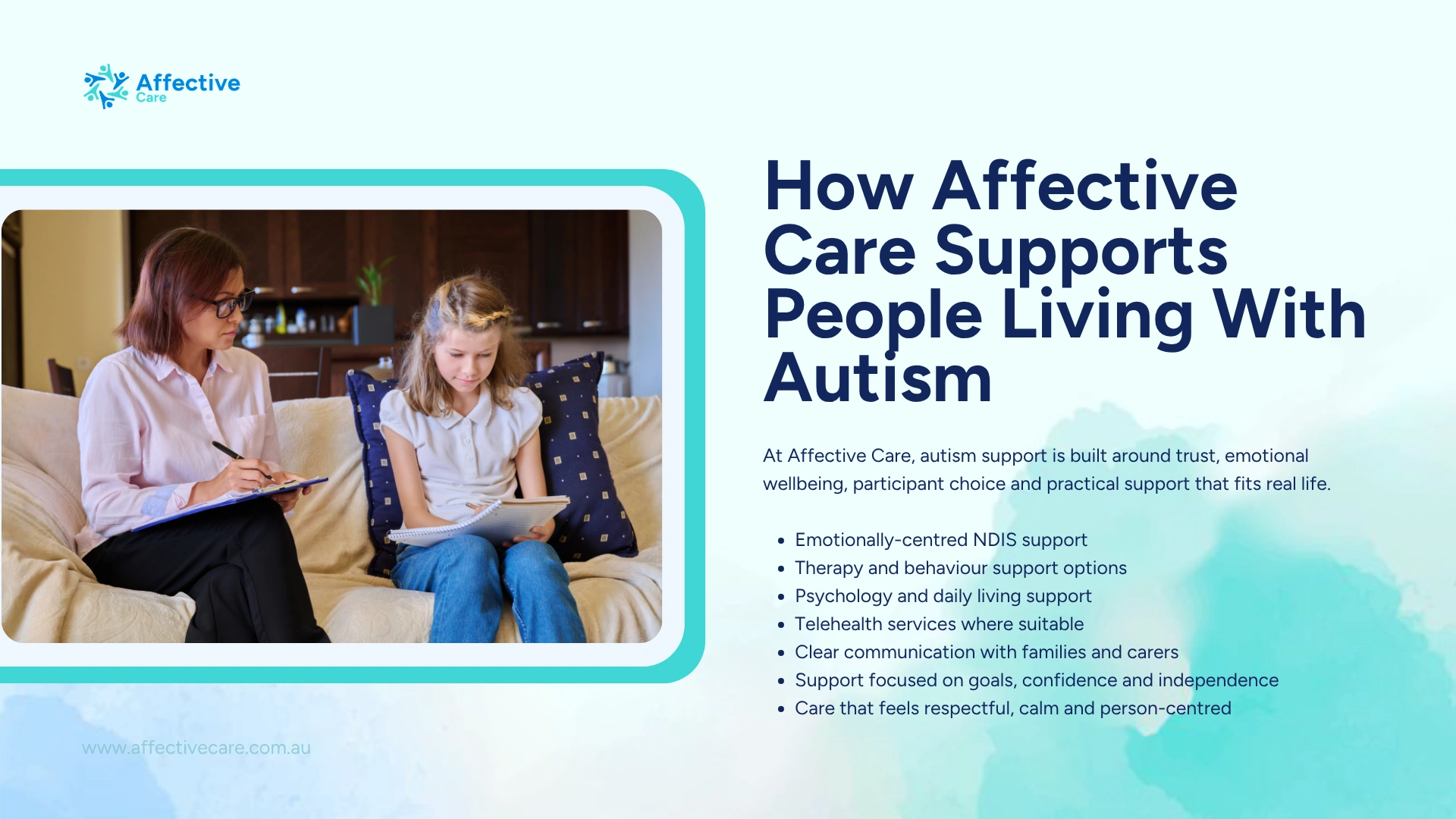 Affective
Care

How Affective Care Supports People Living With Autism

At Affective Care, autism support is built around trust, emotional wellbeing, participant choice and practical support that fits real life.

- Emotionally-centred NDIS support
- Therapy and behaviour support options
- Psychology and daily living support
- Telehealth services where suitable
- Clear communication with families and carers
- Support focused on goals, confidence and independence
- Care that feels respectful, calm and person-centred

www.affectivecare.com.au